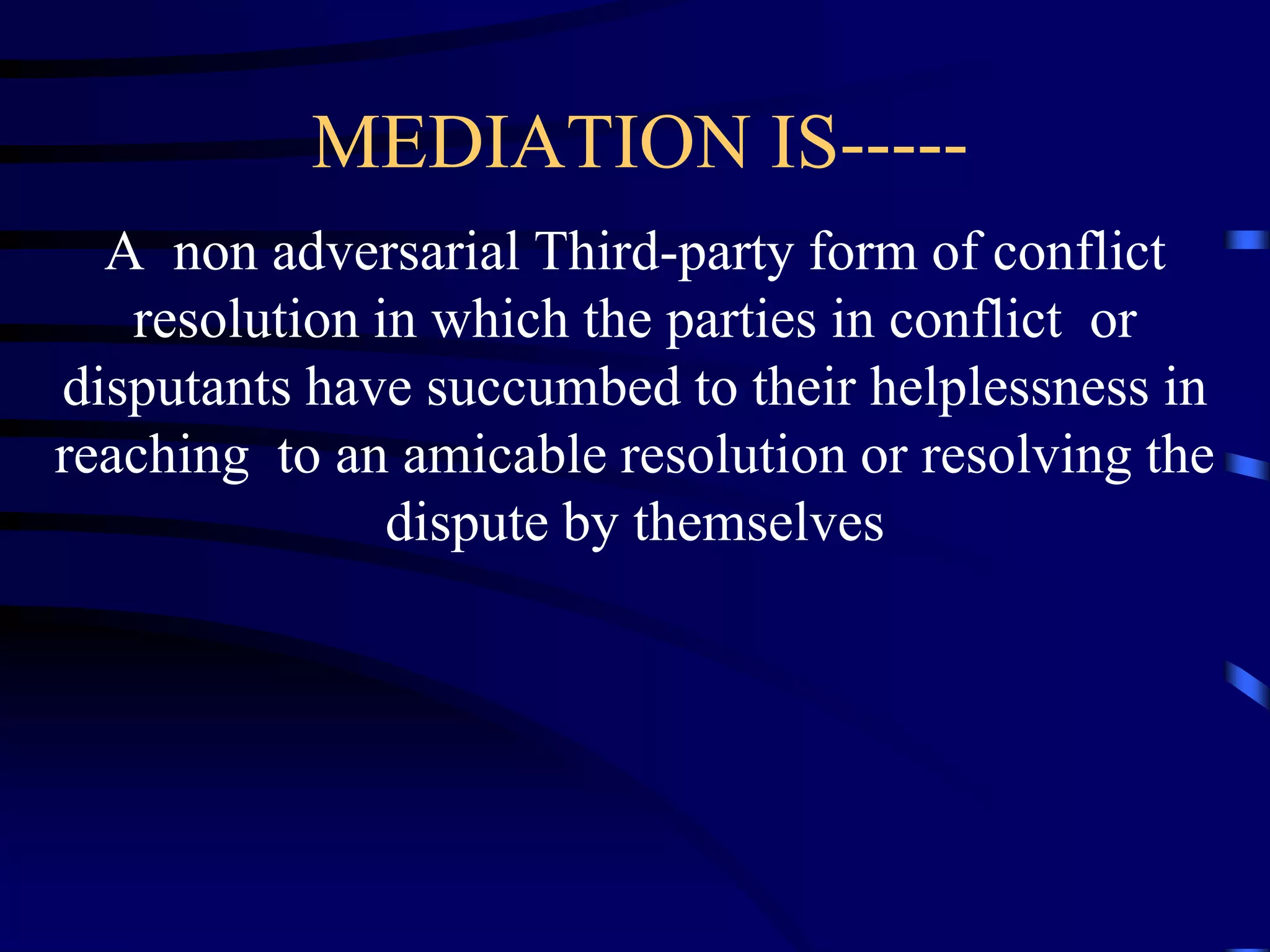 MEDIATION IS-----

A non adversarial Third-party form of conflict resolution in which the parties in conflict or disputants have succumbed to their helplessness in reaching to an amicable resolution or resolving the dispute by themselves